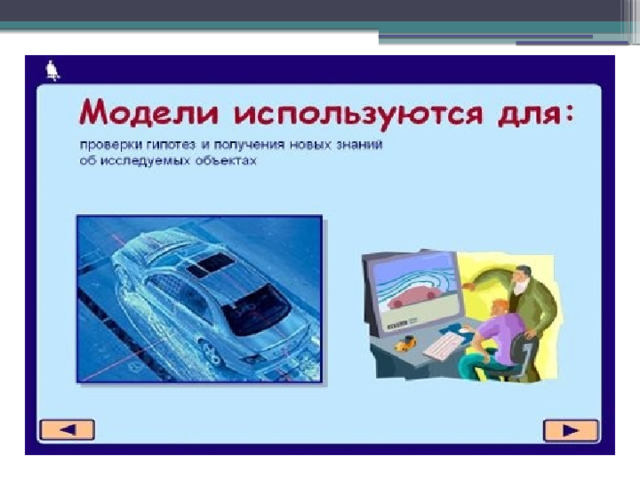 Модели используются для:

проверки гипотез и получения новых знаний об исследуемых объектах